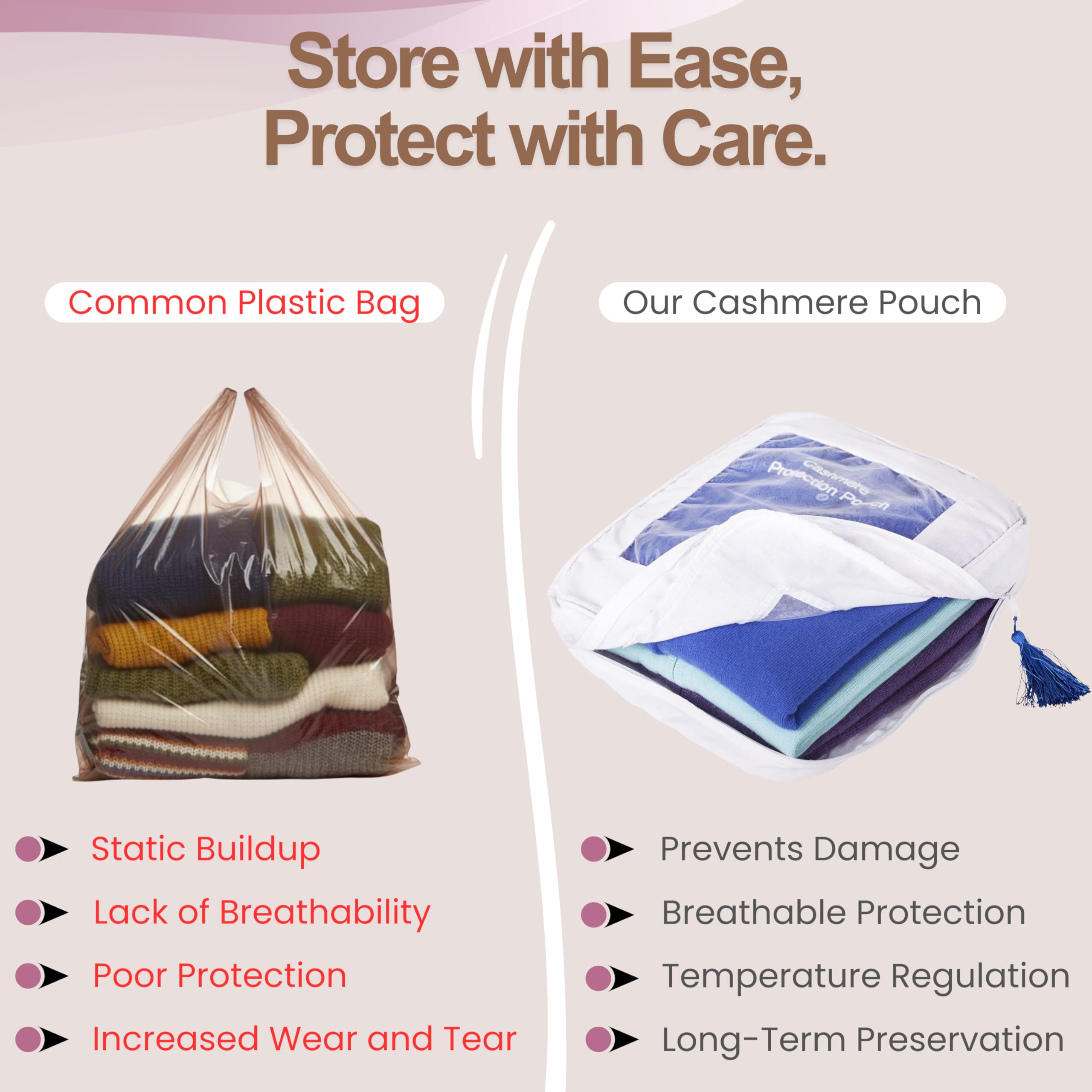 Store with Ease, Protect with Care.

Common Plastic Bag

Static Buildup

Lack of Breathability

Poor Protection

Increased Wear and Tear

Our Cashmere Pouch

Cashmere Protection Pouch

Prevents Damage

Breathable Protection

Temperature Regulation

Long-Term Preservation